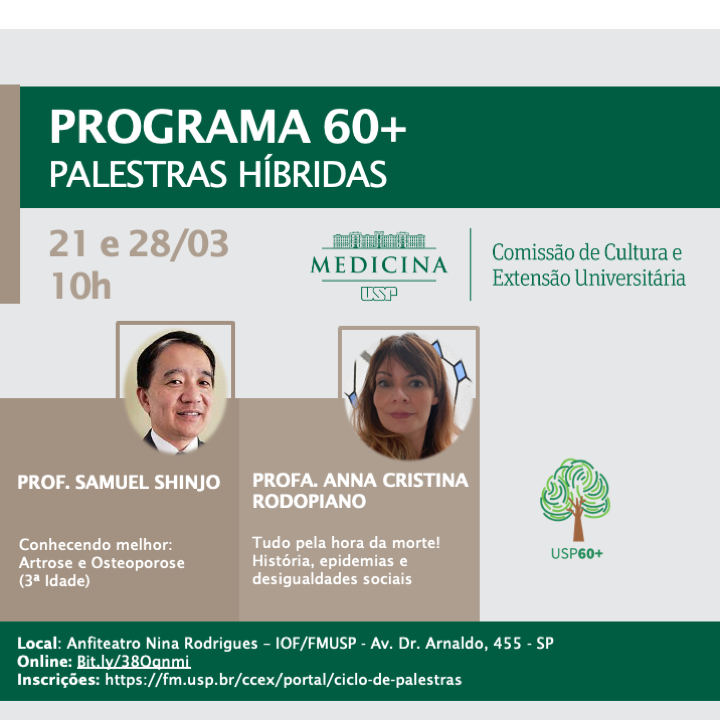 PROGRAMA 60+
PALESTRAS HÍBRIDAS

21 e 28/03
10h

MEDICINA
USP

Comissão de Cultura e Extensão Universitária

PROF. SAMUEL SHINJO

Conhecendo melhor: Artrose e Osteoporose (3ª Idade)

PROFA. ANNA CRISTINA RODOPIANO

Tudo pela hora da morte! História, epidemias e desigualdades sociais

USP60+

Local: Anfiteatro Nina Rodrigues – IOF/FMUSP - Av. Dr. Arnaldo, 455 - SP
Online: Bit.ly/38Oqnmi
Inscrições: https://fm.usp.br/ccex/portal/ciclo-de-palestras